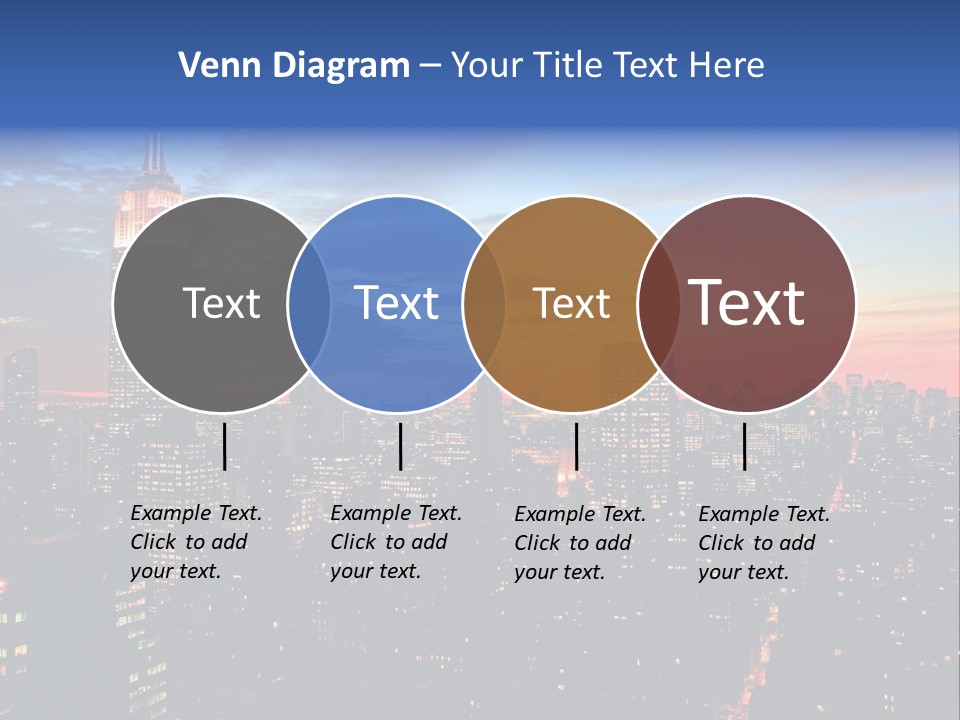 Venn Diagram – Your Title Text Here

Text

Text

Text

Text

Example Text. Click to add your text.

Example Text. Click to add your text.

Example Text. Click to add your text.

Example Text. Click to add your text.